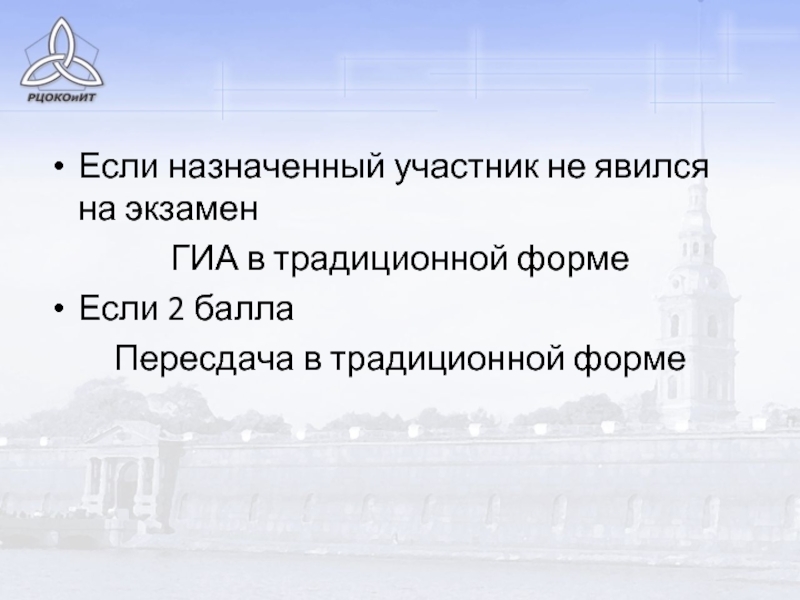 РЦОКОиИТ

• Если назначенный участник не явился на экзамен

ГИА в традиционной форме

• Если 2 балла

Пересдача в традиционной форме